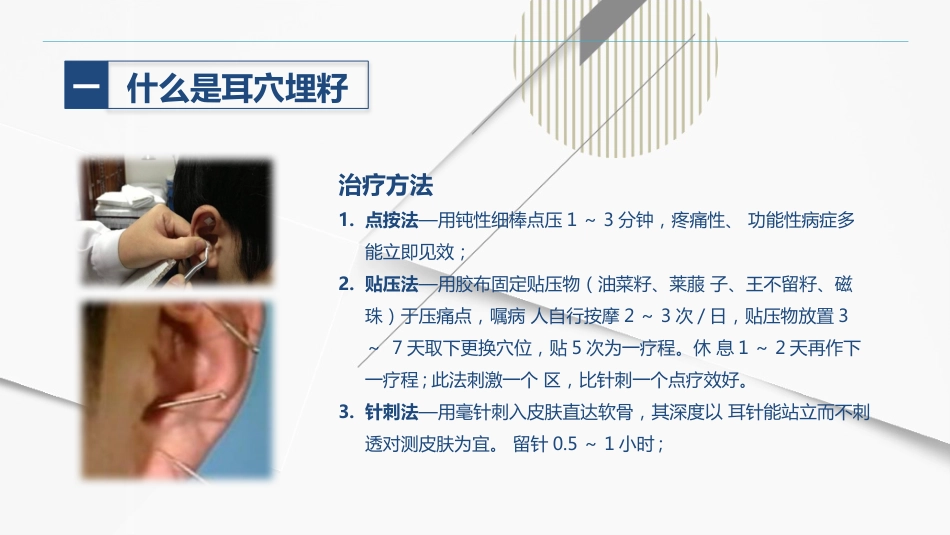 一 什么是耳穴埋籽

治疗方法

1. 点按法—用钝性细棒点压 1 ～ 3 分钟，疼痛性、 功能性病症多能立即见效；

2. 贴压法—用胶布固定贴压物（油菜籽、莱菔 子、王不留籽、磁珠）于压痛点，嘱病 人自行按摩 2 ～ 3 次 / 日，贴压物放置 3 ～ 7 天取下更换穴位，贴 5 次为一疗程。休 息 1 ～ 2 天再作下一疗程；此法刺激一个 区，比针刺一个点疗效好。

3. 针刺法—用毫针刺入皮肤直达软骨，其深度以 耳针能站立而不刺透对测皮肤为宜。 留针 0.5 ～ 1 小时；